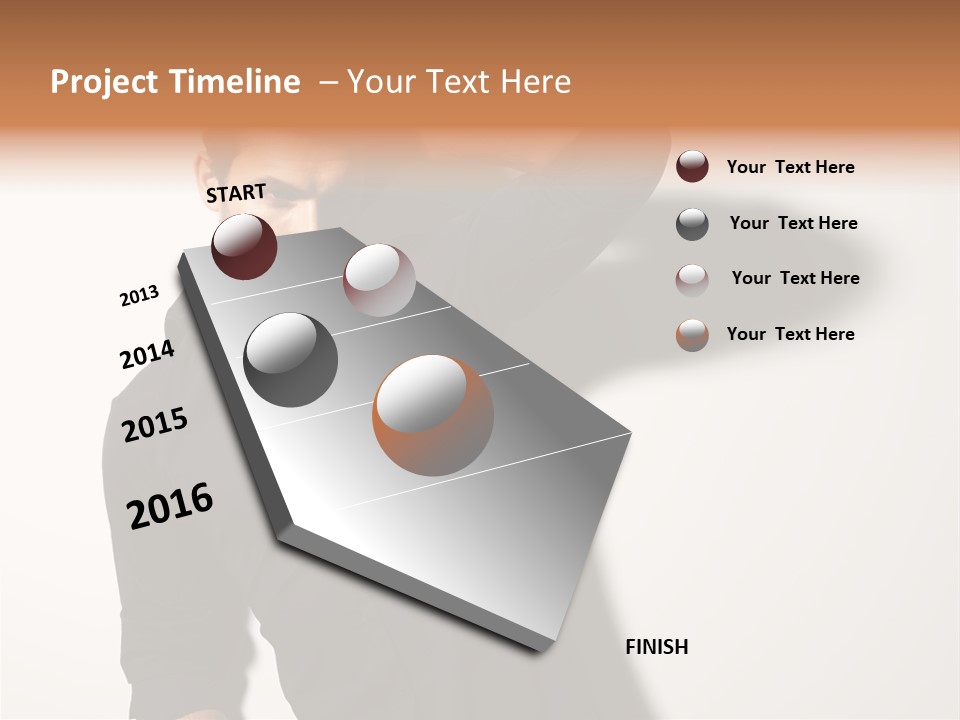 Project Timeline – Your Text Here

START

2013

2014

2015

2016

FINISH

Your Text Here

Your Text Here

Your Text Here

Your Text Here